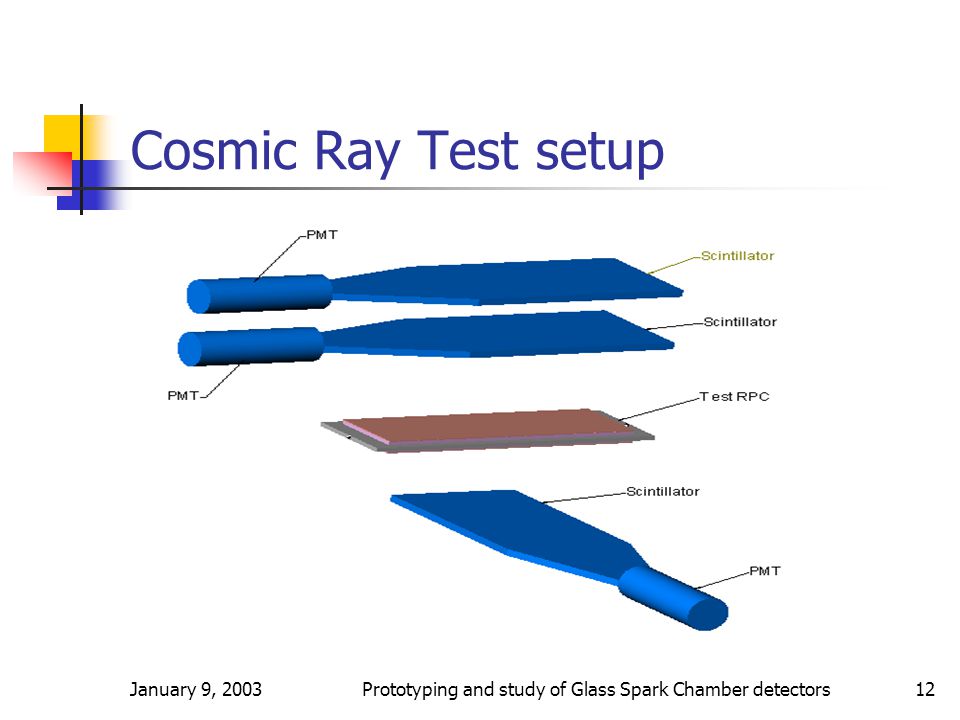 Cosmic Ray Test setup

PMT

Scintillator

Scintillator

PMT

Test RPC

Scintillator

PMT

January 9, 2003

Prototyping and study of Glass Spark Chamber detectors

12